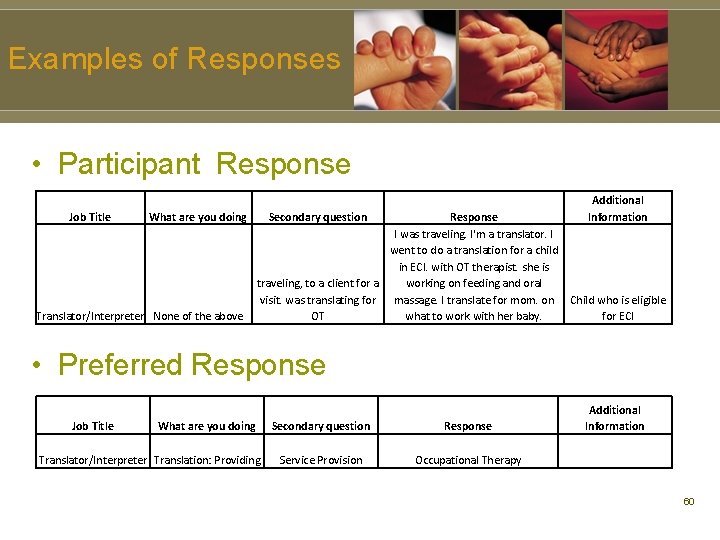 Examples of Responses

• Participant Response

| Job Title | What are you doing | Secondary question | Response | Additional Information |
|---|---|---|---|---|
| Translator/Interpreter | None of the above | traveling, to a client for a visit. was translating for OT | I was traveling. I'm a translator. I went to do a translation for a child in ECI. with OT therapist. she is working on feeding and oral massage. I translate for mom. on what to work with her baby. | Child who is eligible for ECI |

• Preferred Response

| Job Title | What are you doing | Secondary question | Response | Additional Information |
|---|---|---|---|---|
| Translator/Interpreter | Translation: Providing | Service Provision | Occupational Therapy | |

60